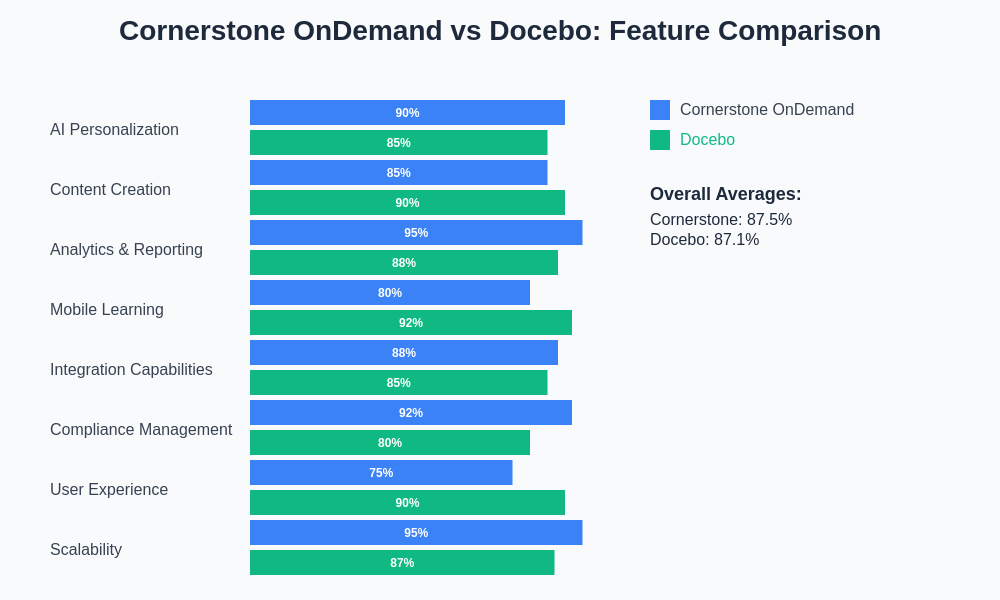 Cornerstone OnDemand vs Docebo: Feature Comparison

AI Personalization
90%
85%

Content Creation
85%
90%

Analytics & Reporting
95%
88%

Mobile Learning
80%
92%

Integration Capabilities
88%
85%

Compliance Management
92%
80%

User Experience
75%
90%

Scalability
95%
87%

Cornerstone OnDemand
Docebo

Overall Averages:
Cornerstone: 87.5%
Docebo: 87.1%